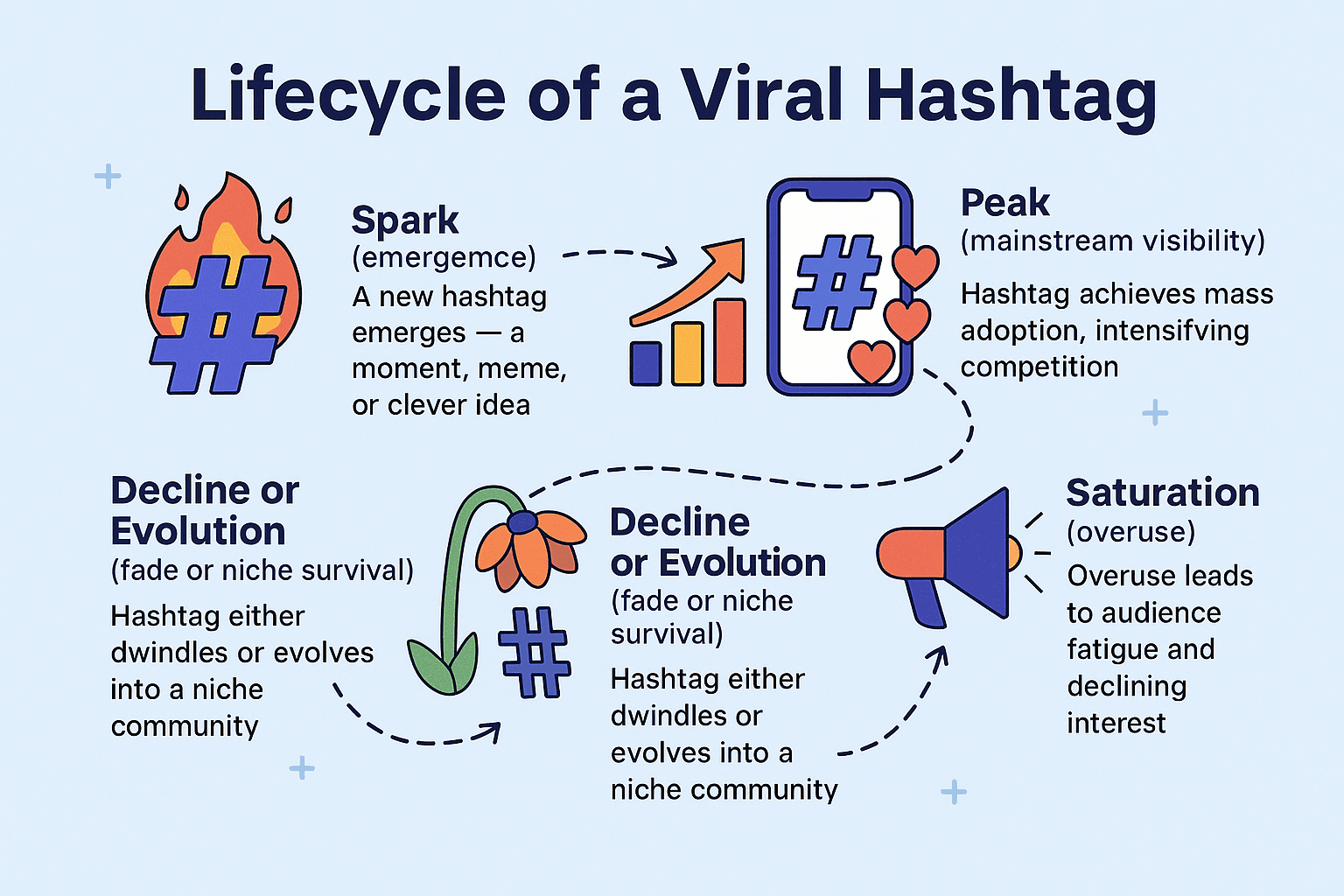 Lifecycle of a Viral Hashtag

Spark
(emergemce)
A new hashtag emerges — a moment, meme, or clever idea

Peak
(mainstream visibility)
Hashtag achieves mass adoption, intensifving competition

Decline or Evolution
(fade or niche survival)
Hashtag either dwindles or evolves into a niche community

Decline or Evolution
(fade or niche survival)
Hashtag either dwindles or evolves into a niche community

Saturation
(overuse)
Overuse leads to audience fatigue and declining interest